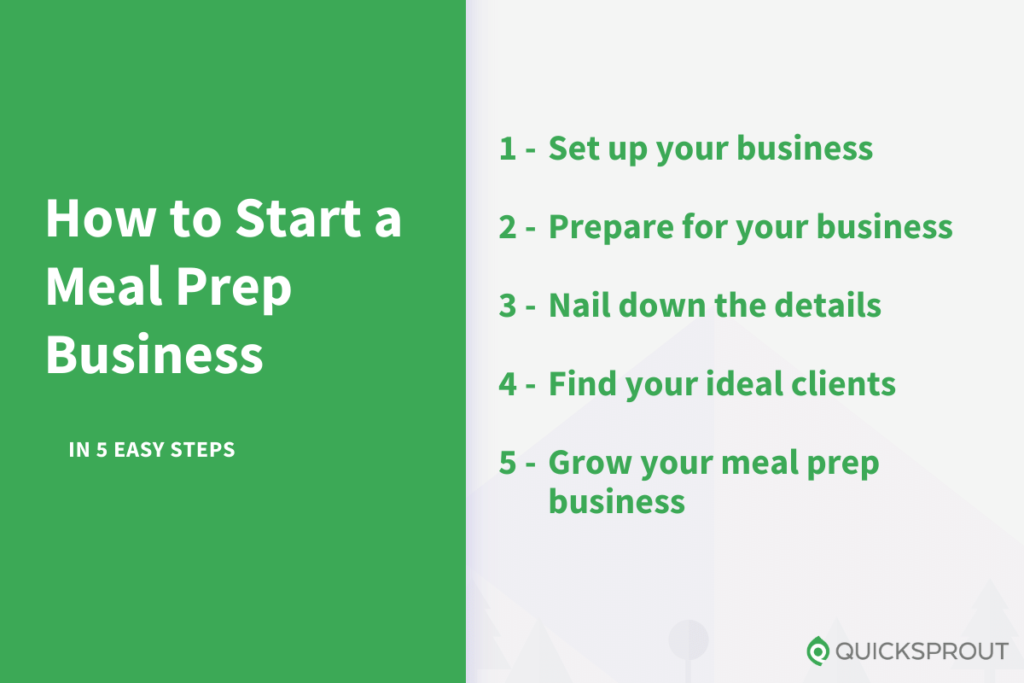 How to Start a Meal Prep Business

IN 5 EASY STEPS

1 - Set up your business

2 - Prepare for your business

3 - Nail down the details

4 - Find your ideal clients

5 - Grow your meal prep business

QUICKSPROUT